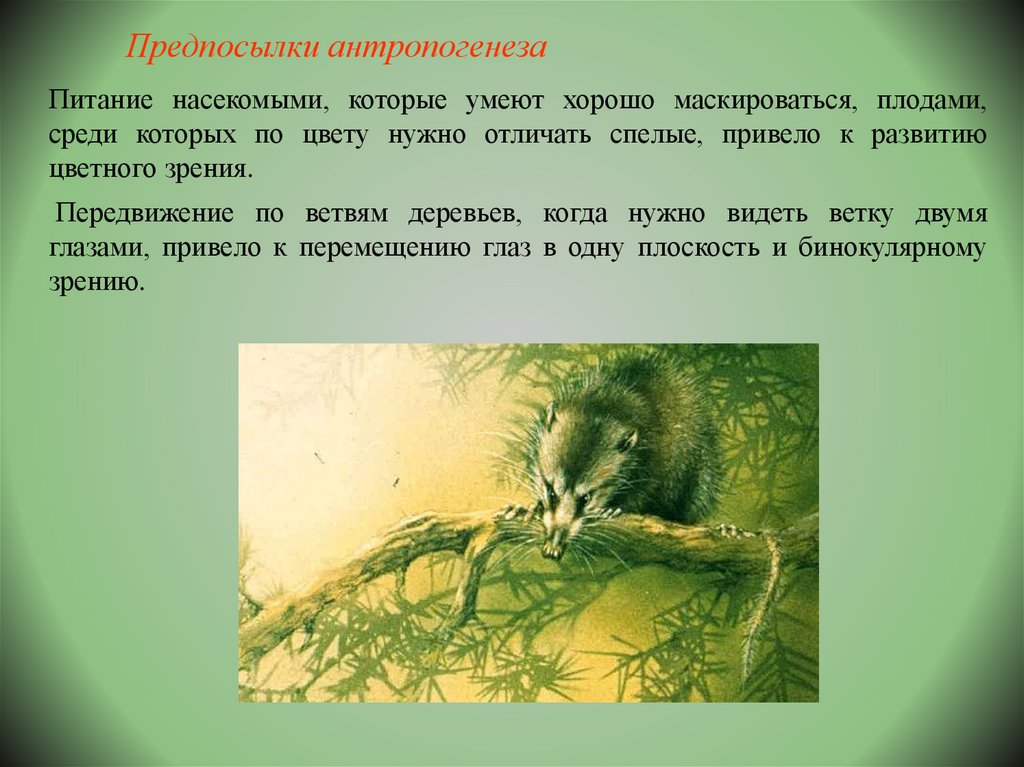 Предпосылки антропогенеза

Питание насекомыми, которые умеют хорошо маскироваться, плодами, среди которых по цвету нужно отличать спелые, привело к развитию цветного зрения.

Передвижение по ветвям деревьев, когда нужно видеть ветку двумя глазами, привело к перемещению глаз в одну плоскость и бинокулярному зрению.